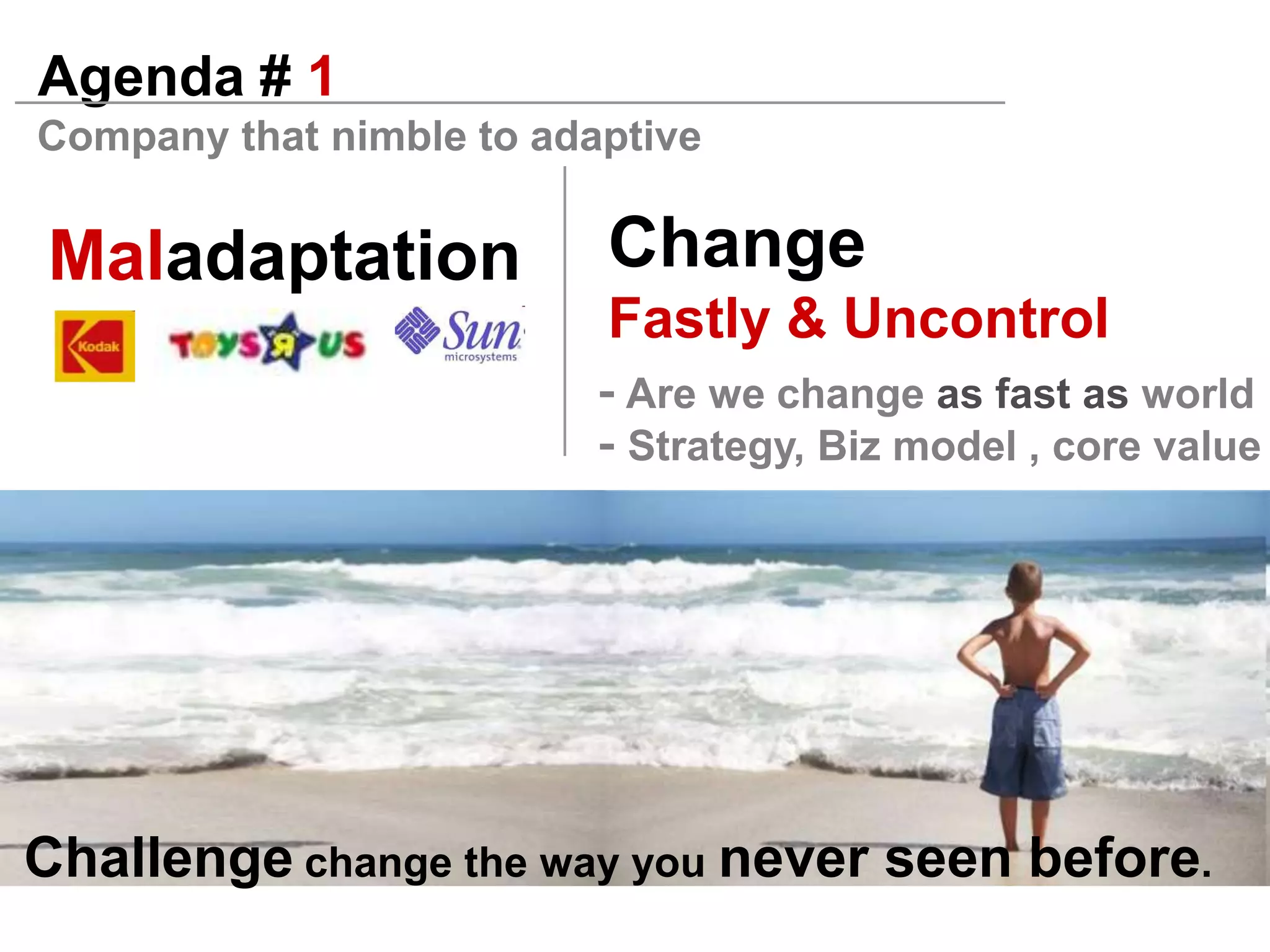 Agenda # 1

Company that nimble to adaptive

Maladaptation

Kodak

TOYS R US

Sun microsystems

Change

Fastly & Uncontrol

- Are we change as fast as world
- Strategy, Biz model , core value

Challenge change the way you never seen before.